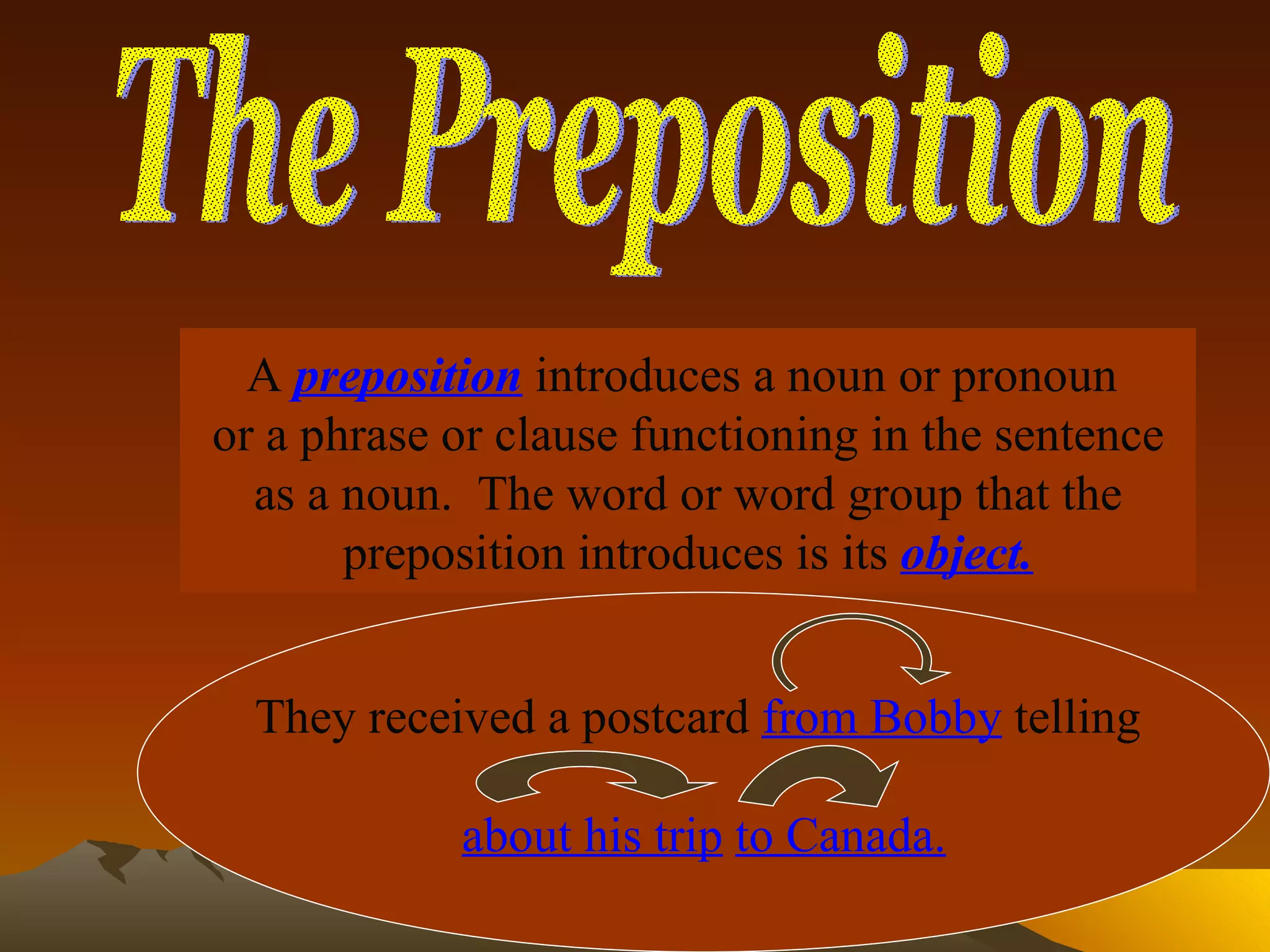 The Preposition

A preposition introduces a noun or pronoun or a phrase or clause functioning in the sentence as a noun. The word or word group that the preposition introduces is its object.

They received a postcard from Bobby telling

about his trip to Canada.